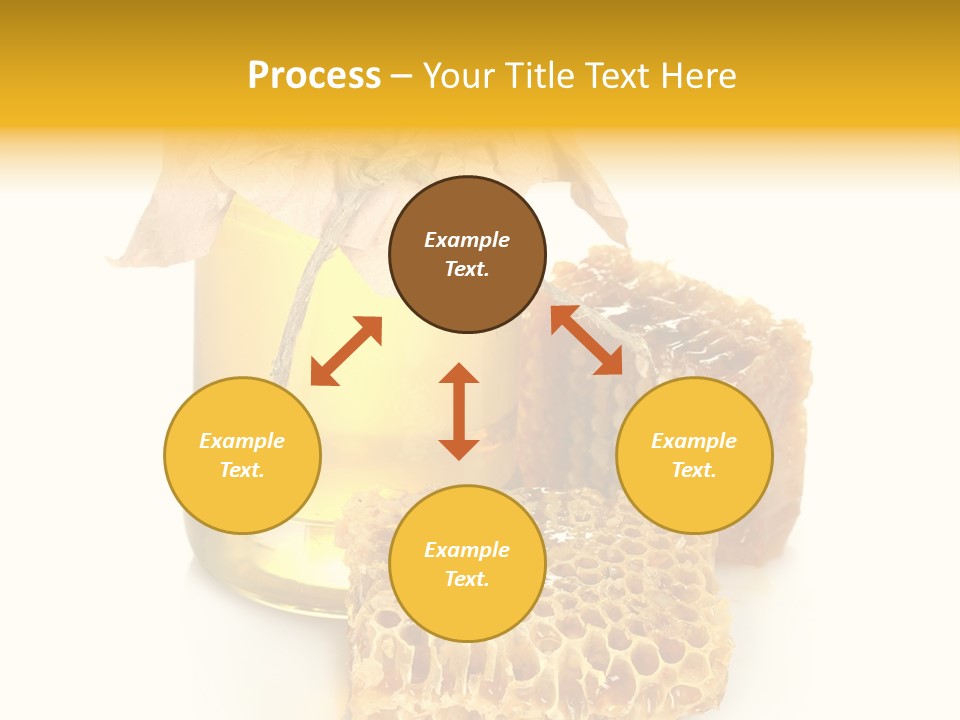 Process – Your Title Text Here

Example Text.

Example Text.

Example Text.

Example Text.